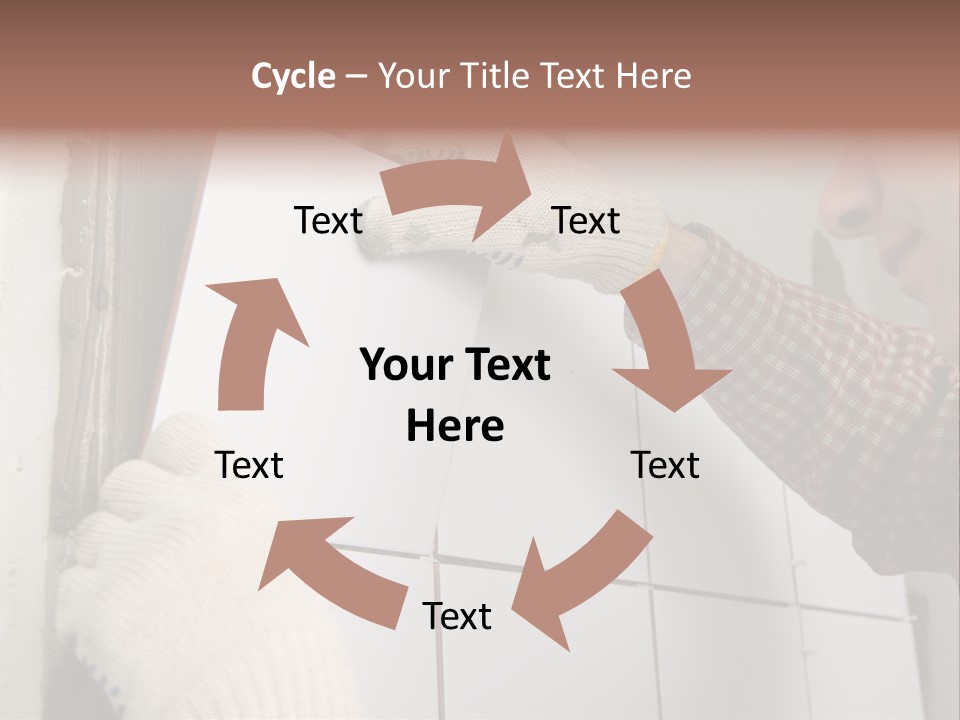 Cycle – Your Title Text Here

Text

Text

Your Text Here

Text

Text

Text